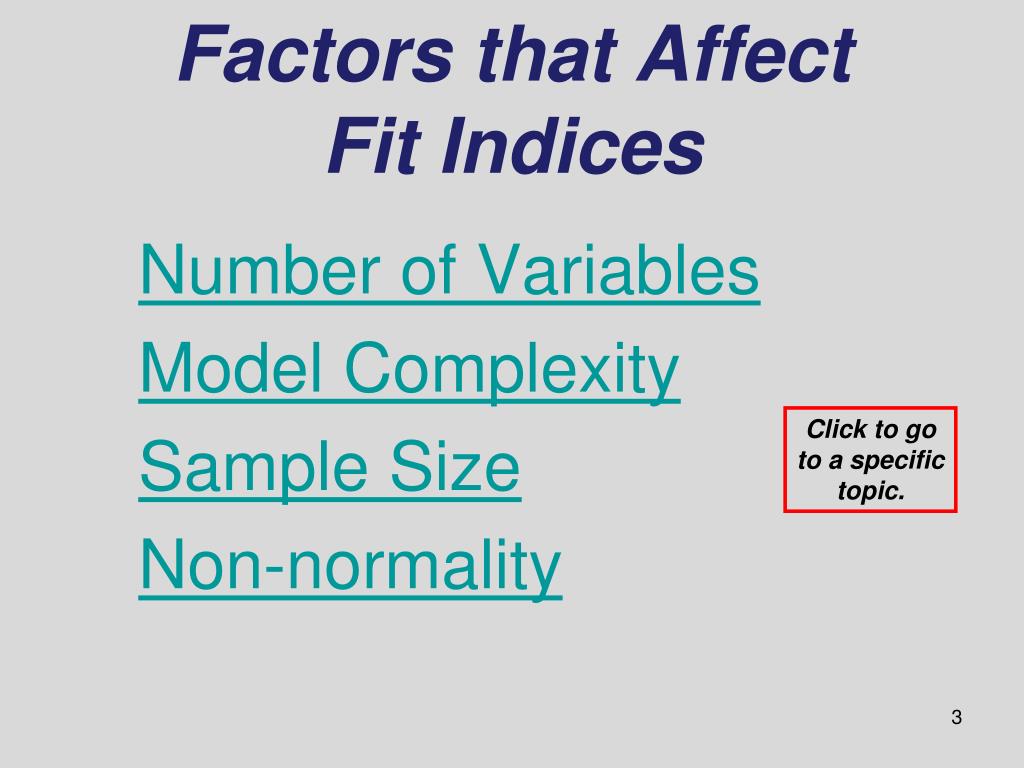 Factors that Affect Fit Indices

Number of Variables

Model Complexity

Sample Size

Non-normality

Click to go to a specific topic.

3